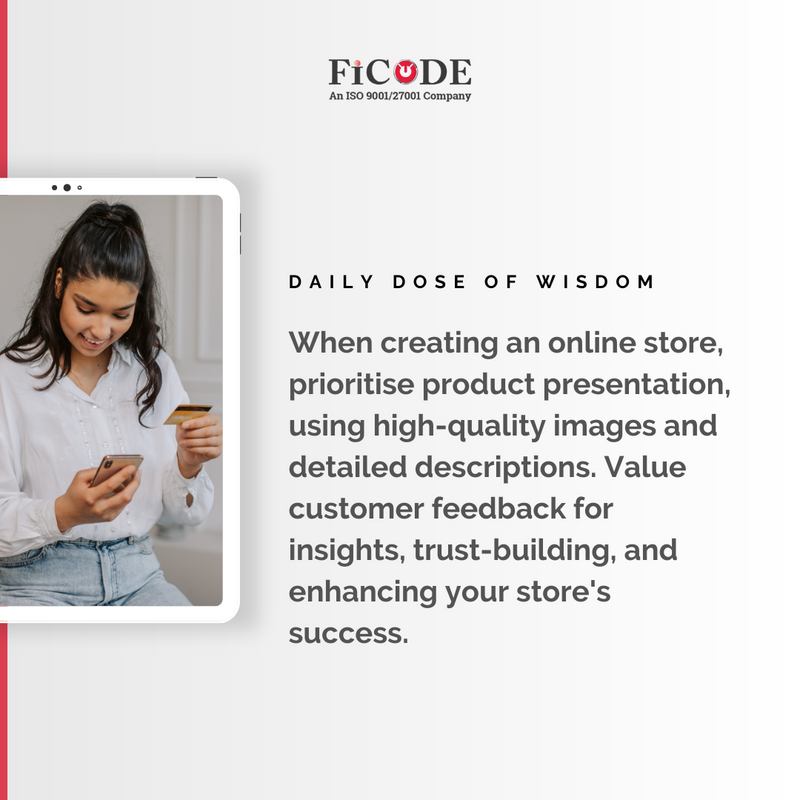 FiCODE
An ISO 9001/27001 Company

DAILY DOSE OF WISDOM

When creating an online store, prioritise product presentation, using high-quality images and detailed descriptions. Value customer feedback for insights, trust-building, and enhancing your store's success.